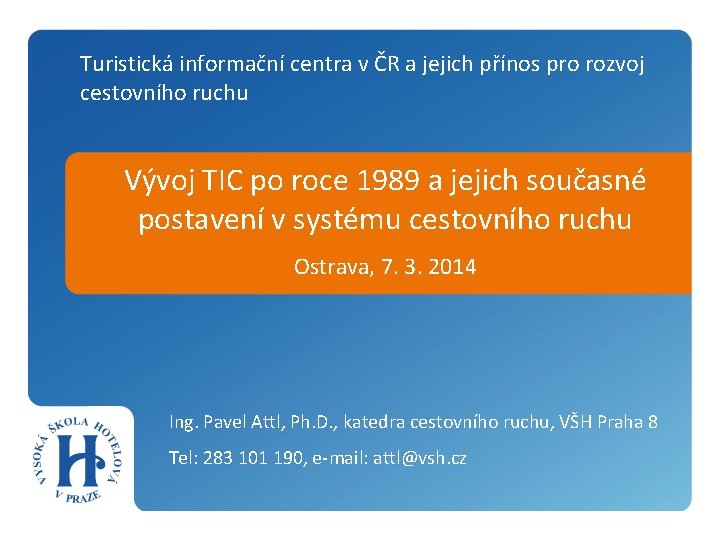 Turistická informační centra v ČR a jejich přínos pro rozvoj cestovního ruchu

Vývoj TIC po roce 1989 a jejich současné postavení v systému cestovního ruchu

Ostrava, 7. 3. 2014

VYSOKÁ ŠKOLA HOTELOVÁ V PRAZE

H

Ing. Pavel Attl, Ph.D., katedra cestovního ruchu, VŠH Praha 8

Tel: 283 101 190, e-mail: attl@vsh.cz